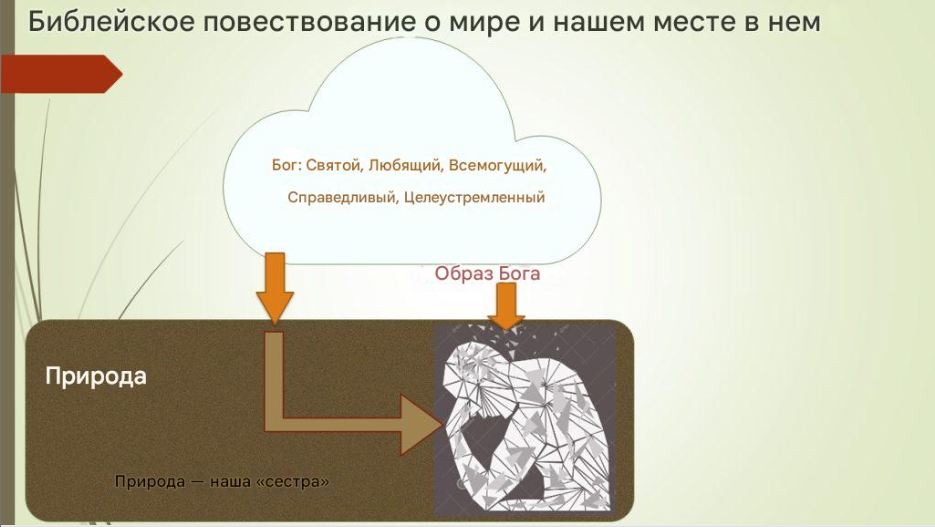 Библейское повествование о мире и нашем месте в нем

Бог: Святой, Любящий, Всемогущий, Справедливый, Целеустремленный

Образ Бога

Природа

Природа — наша «сестра»